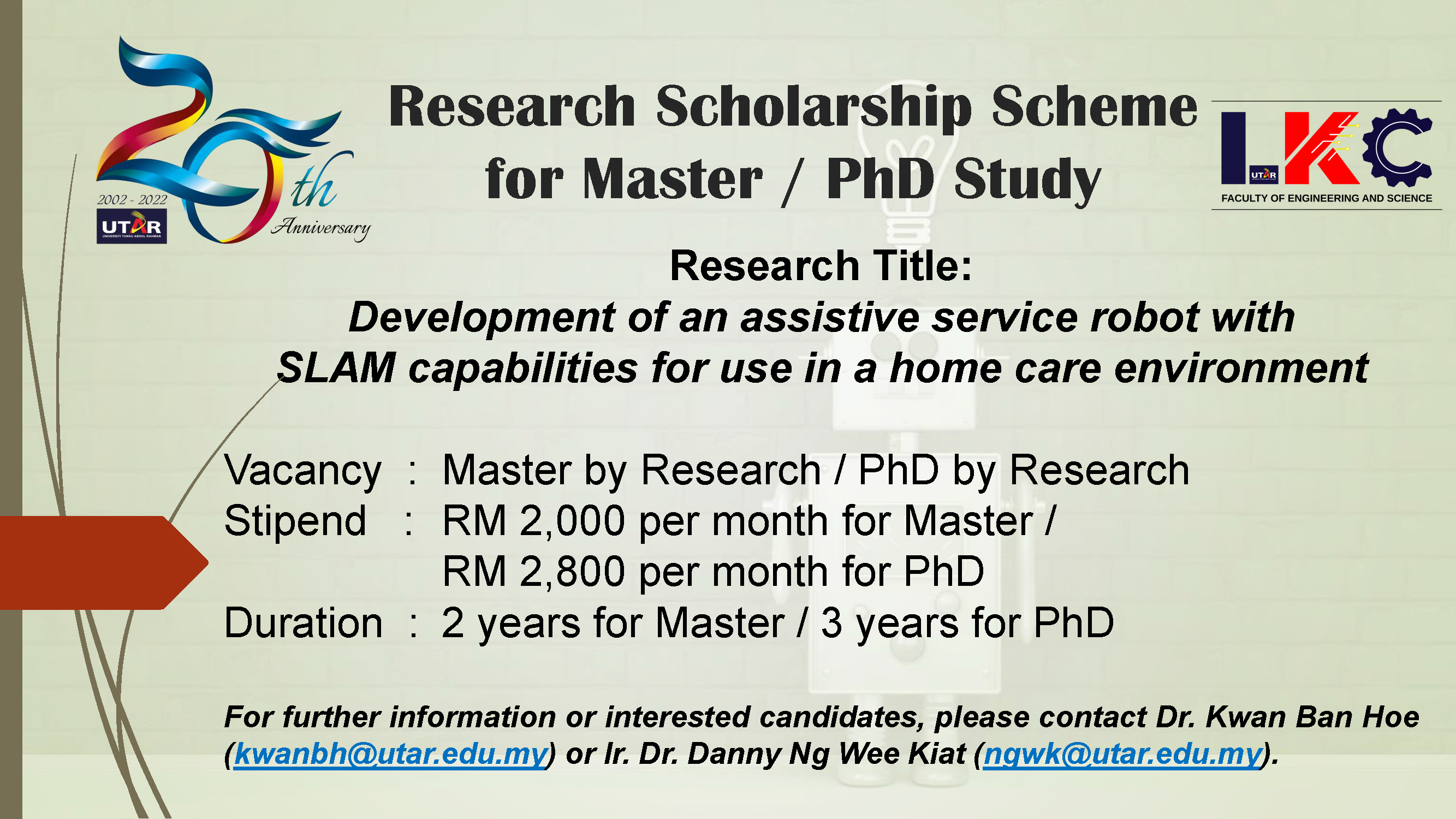 20th
2002 - 2022
UTAR
UNIVERSITI TUNKU ABDUL RAHMAN
Anniversary

Research Scholarship Scheme for Master / PhD Study

LKC
UTAR
FACULTY OF ENGINEERING AND SCIENCE

Research Title:
Development of an assistive service robot with SLAM capabilities for use in a home care environment

Vacancy : Master by Research / PhD by Research
Stipend : RM 2,000 per month for Master / RM 2,800 per month for PhD
Duration : 2 years for Master / 3 years for PhD

For further information or interested candidates, please contact Dr. Kwan Ban Hoe (kwanbh@utar.edu.my) or Ir. Dr. Danny Ng Wee Kiat (ngwk@utar.edu.my).